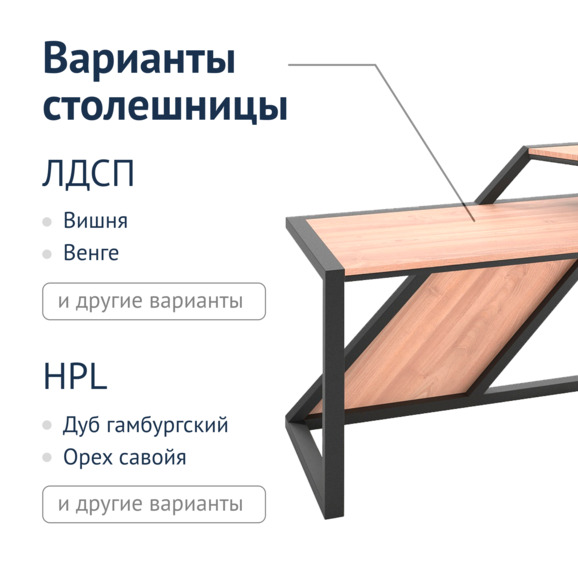 Варианты столешницы

ЛДСП

Вишня
Венге

и другие варианты

HPL

Дуб гамбургский
Орех савойя

и другие варианты